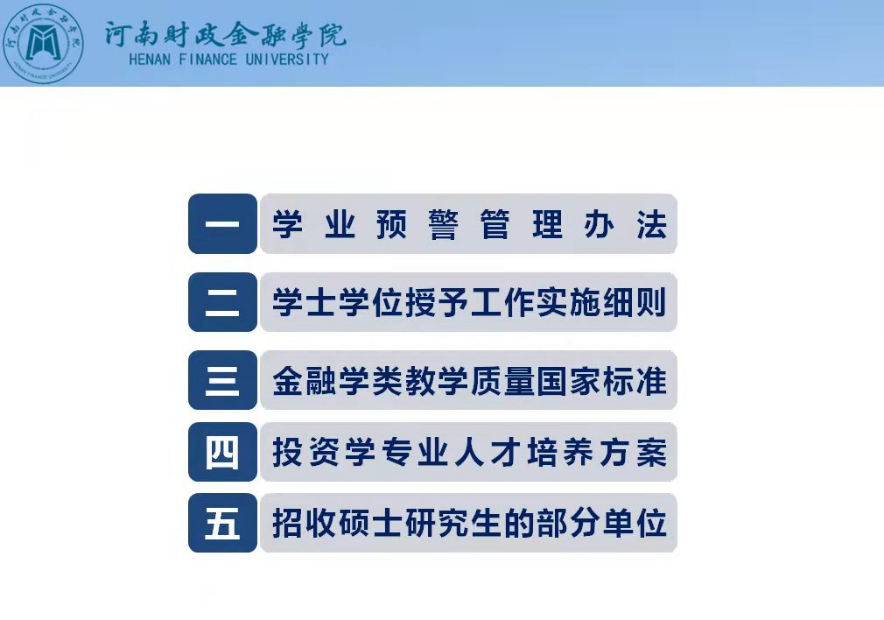 河南财政金融学院
HENAN FINANCE UNIVERSITY

一 学业预警管理办法

二 学士学位授予工作实施细则

三 金融学类教学质量国家标准

四 投资学专业人才培养方案

五 招收硕士研究生的部分单位